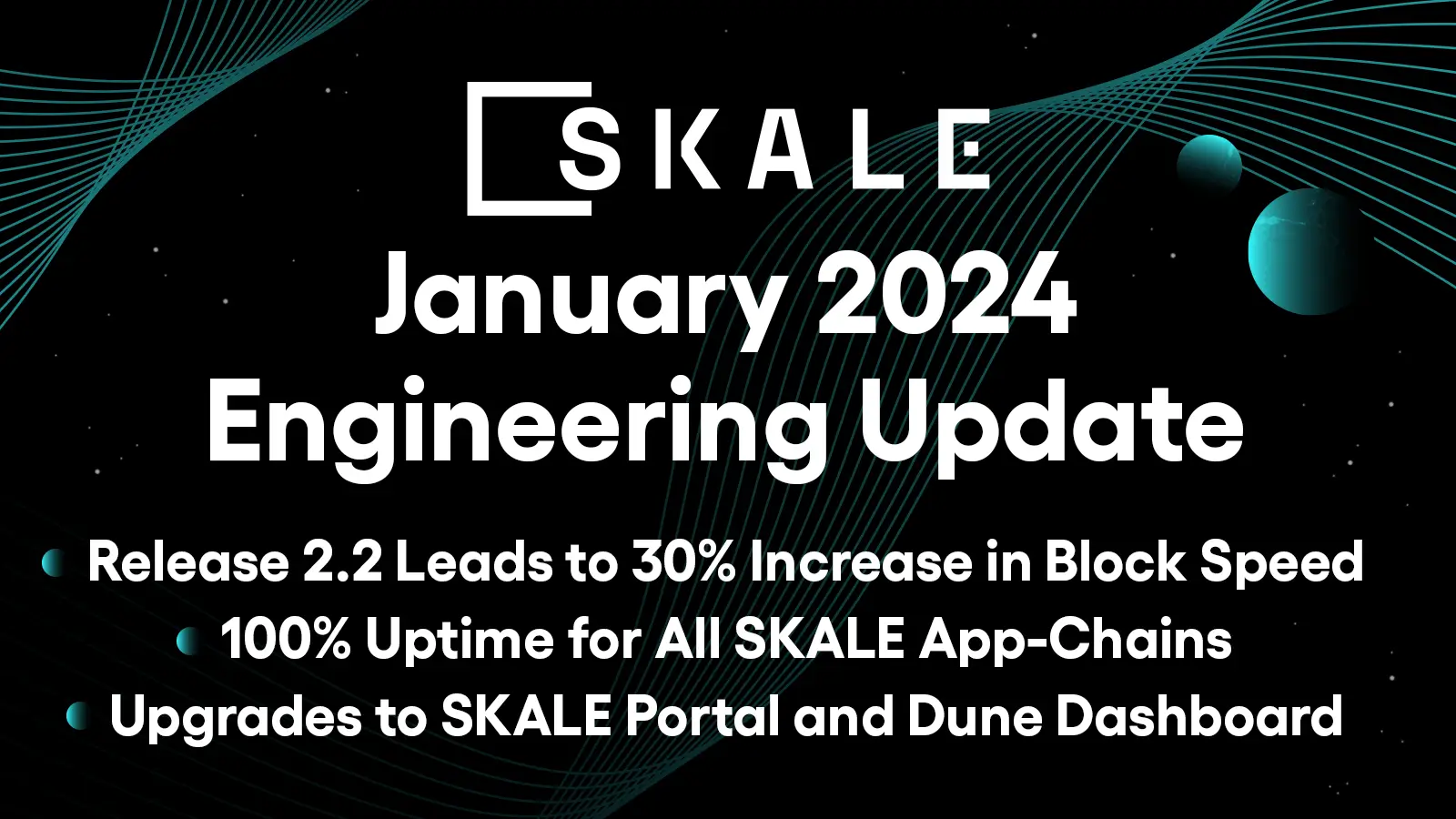 SKALE

January 2024 Engineering Update

Release 2.2 Leads to 30% Increase in Block Speed
100% Uptime for All SKALE App-Chains
Upgrades to SKALE Portal and Dune Dashboard